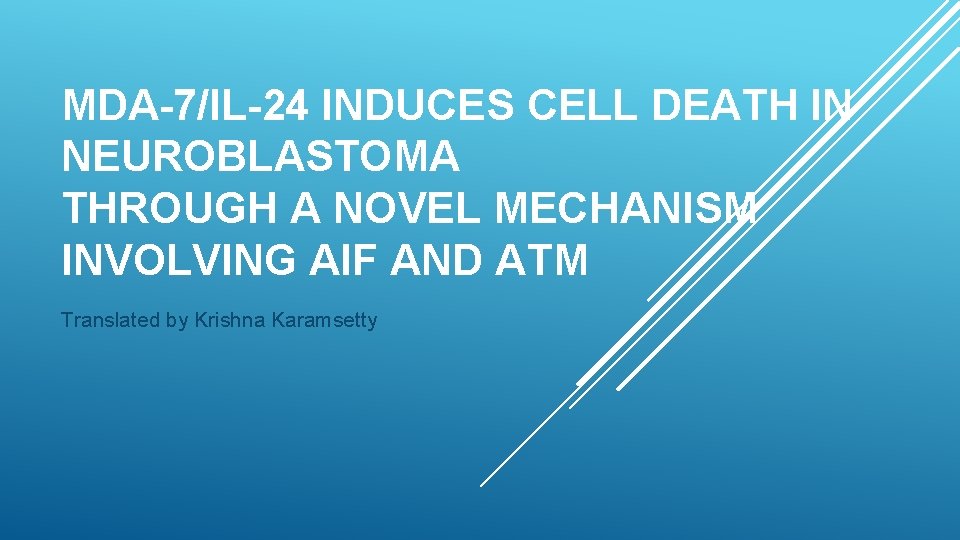 MDA-7/IL-24 INDUCES CELL DEATH IN NEUROBLASTOMA
THROUGH A NOVEL MECHANISM INVOLVING AIF AND ATM

Translated by Krishna Karamsetty